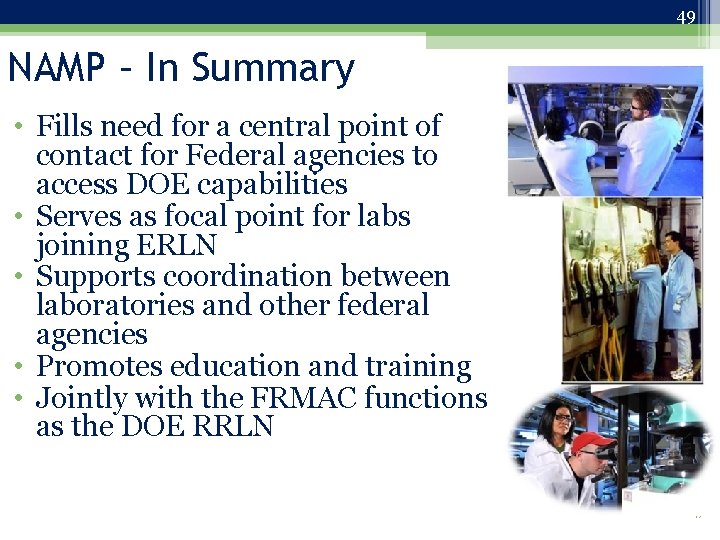 49

NAMP - In Summary

• Fills need for a central point of contact for Federal agencies to access DOE capabilities
• Serves as focal point for labs joining ERLN
• Supports coordination between laboratories and other federal agencies
• Promotes education and training
• Jointly with the FRMAC functions as the DOE RRLN